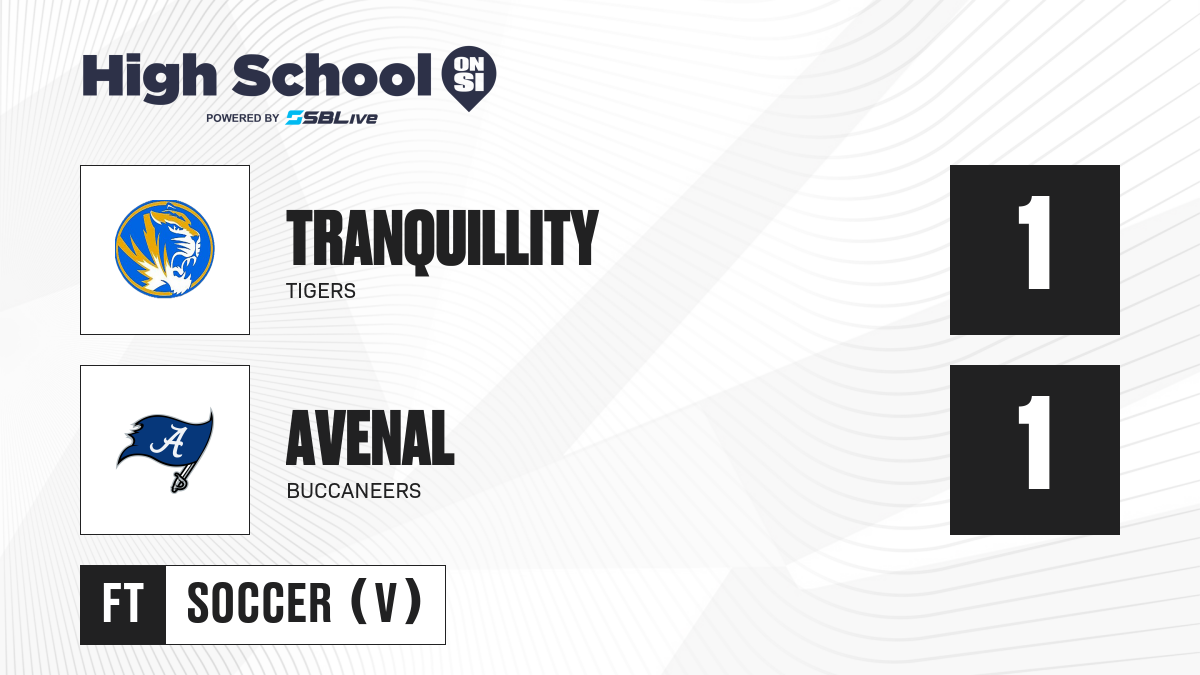 High School ON SI
POWERED BY SBLive

TRANQUILLITY
TIGERS

1

A

AVENAL
BUCCANEERS

1

FT SOCCER (V)